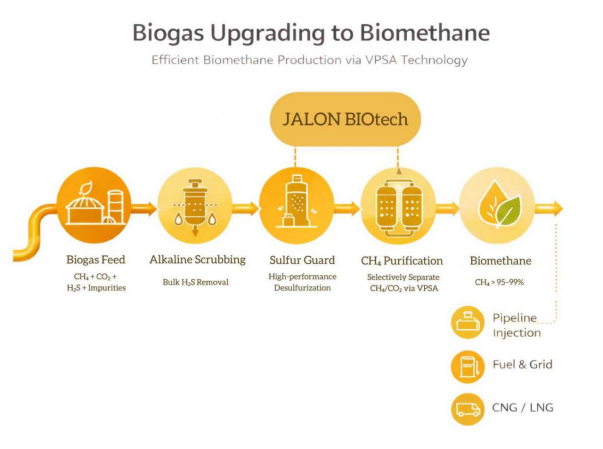 Biogas Upgrading to Biomethane

Efficient Biomethane Production via VPSA Technology

JALON BIOtech

Biogas Feed

$CH_4 + CO_2 + H_2S$ + Impurities

Alkaline Scrubbing

Bulk $H_2S$ Removal

Sulfur Guard

High-performance Desulfurization

$CH_4$ Purification

Selectively Separate $CH_4/CO_2$ via VPSA

Biomethane

$CH_4$ > 95–99%

Pipeline Injection

Fuel & Grid

CNG / LNG